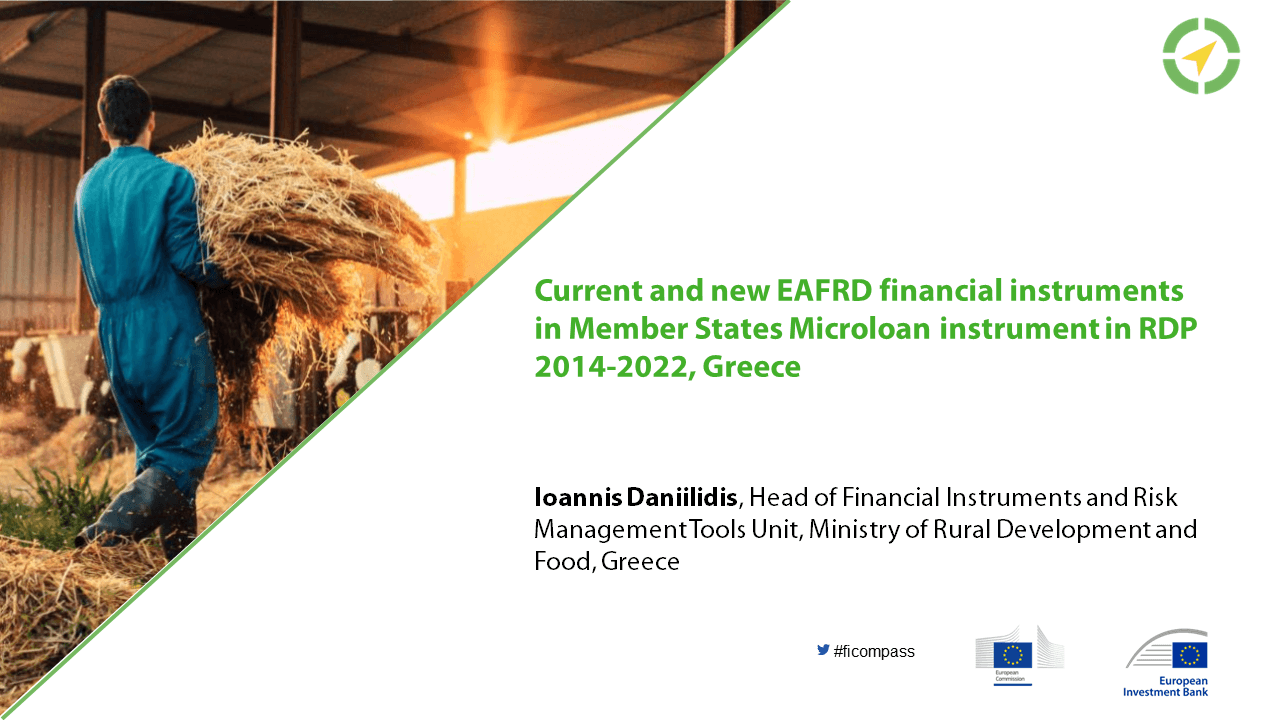 Current and new EAFRD financial instruments in Member States Microloan instrument in RDP 2014-2022, Greece

Ioannis Daniilidis, Head of Financial Instruments and Risk Management Tools Unit, Ministry of Rural Development and Food, Greece

#ficompass

European Commission

European Investment Bank